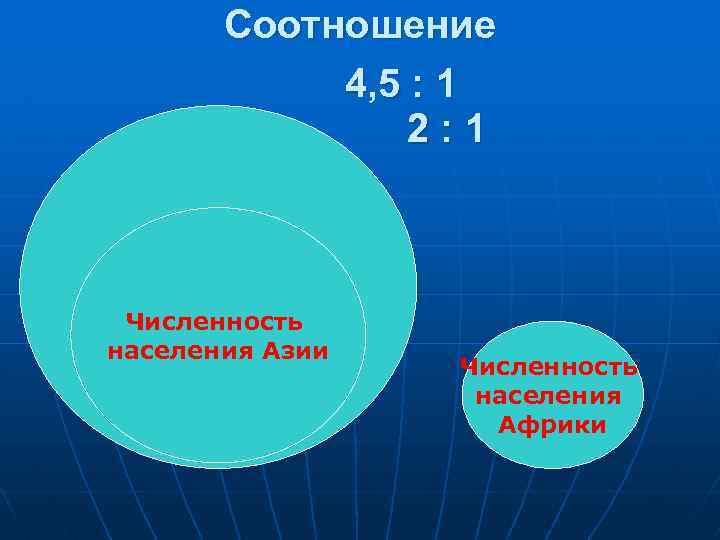 Соотношение

4,5 : 1

2 : 1

Численность населения Азии

Численность населения Африки